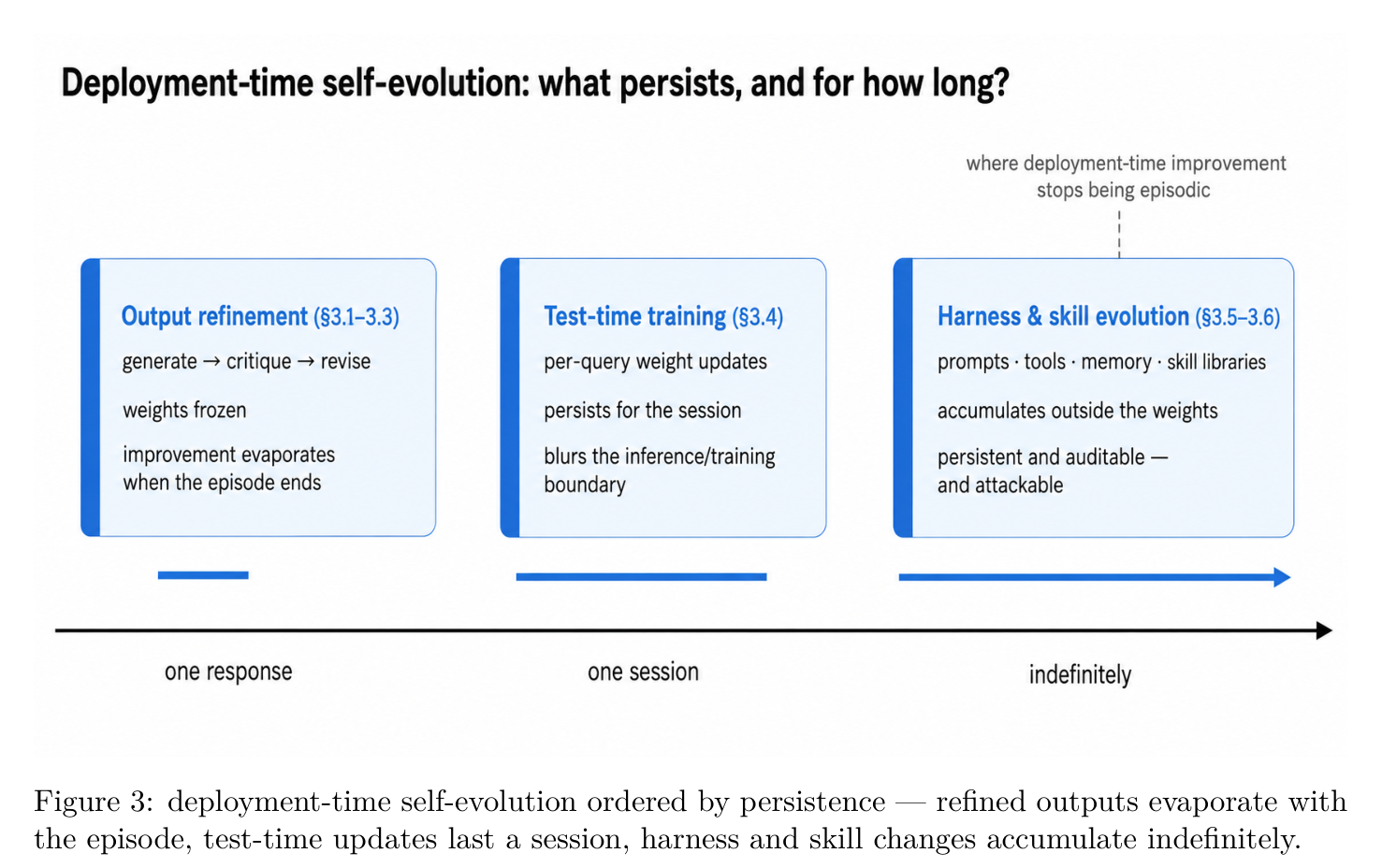 Deployment-time self-evolution: what persists, and for how long?

where deployment-time improvement stops being episodic

Output refinement (§3.1–3.3)

generate → critique → revise

weights frozen

improvement evaporates when the episode ends

Test-time training (§3.4)

per-query weight updates

persists for the session

blurs the inference/training boundary

Harness & skill evolution (§3.5–3.6)

prompts · tools · memory · skill libraries

accumulates outside the weights

persistent and auditable — and attackable

one response

one session

indefinitely

Figure 3: deployment-time self-evolution ordered by persistence — refined outputs evaporate with the episode, test-time updates last a session, harness and skill changes accumulate indefinitely.